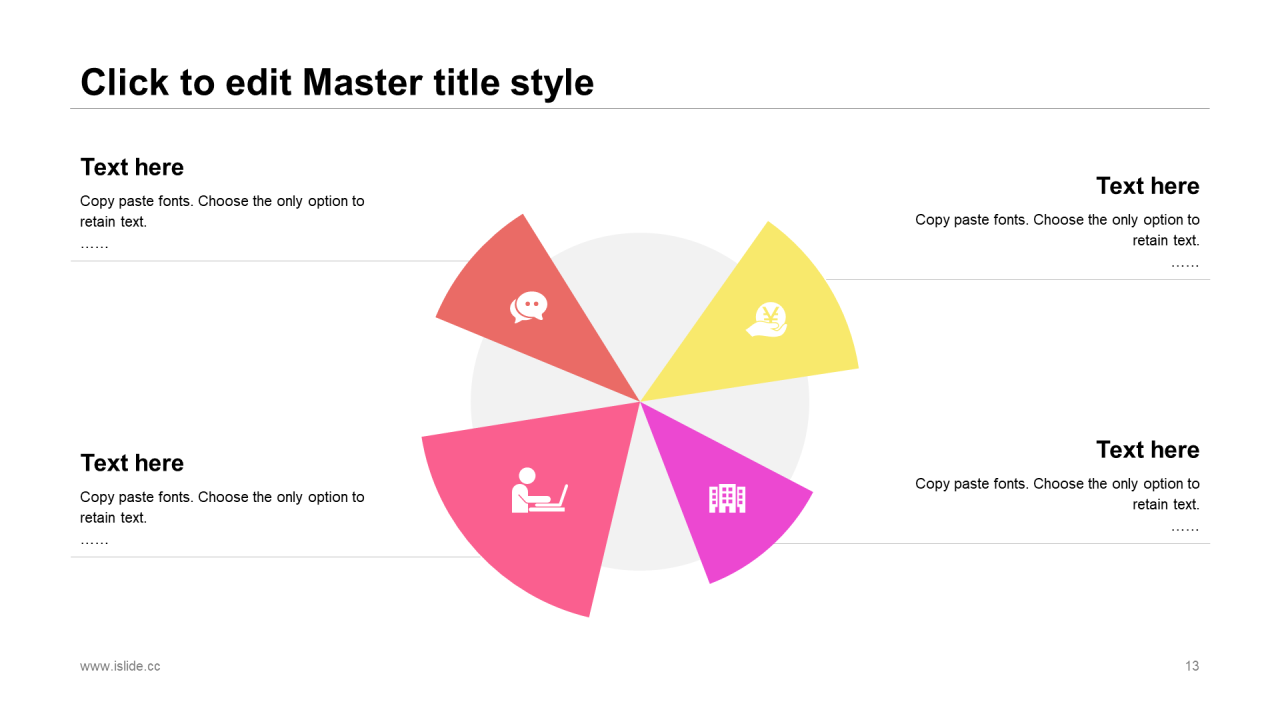 Click to edit Master title style

Text here

Copy paste fonts. Choose the only option to retain text.
……

Text here

Copy paste fonts. Choose the only option to retain text.
……

Text here

Copy paste fonts. Choose the only option to retain text.
……

Text here

Copy paste fonts. Choose the only option to retain text.
……

www.islide.cc

13